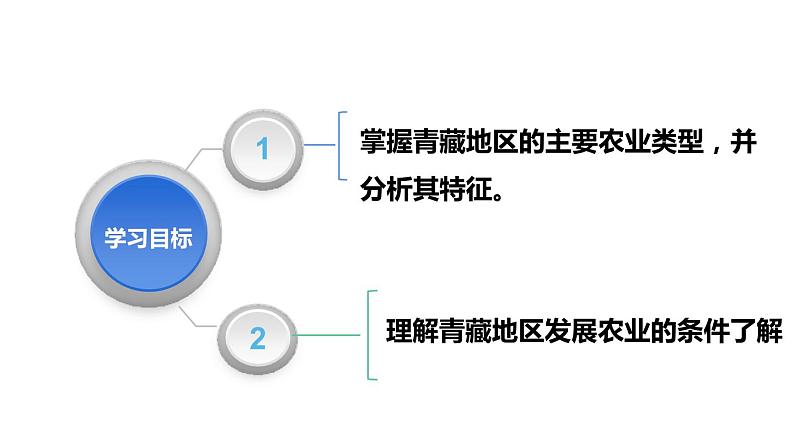 学习目标

1

掌握青藏地区的主要农业类型，并分析其特征。

2

理解青藏地区发展农业的条件了解